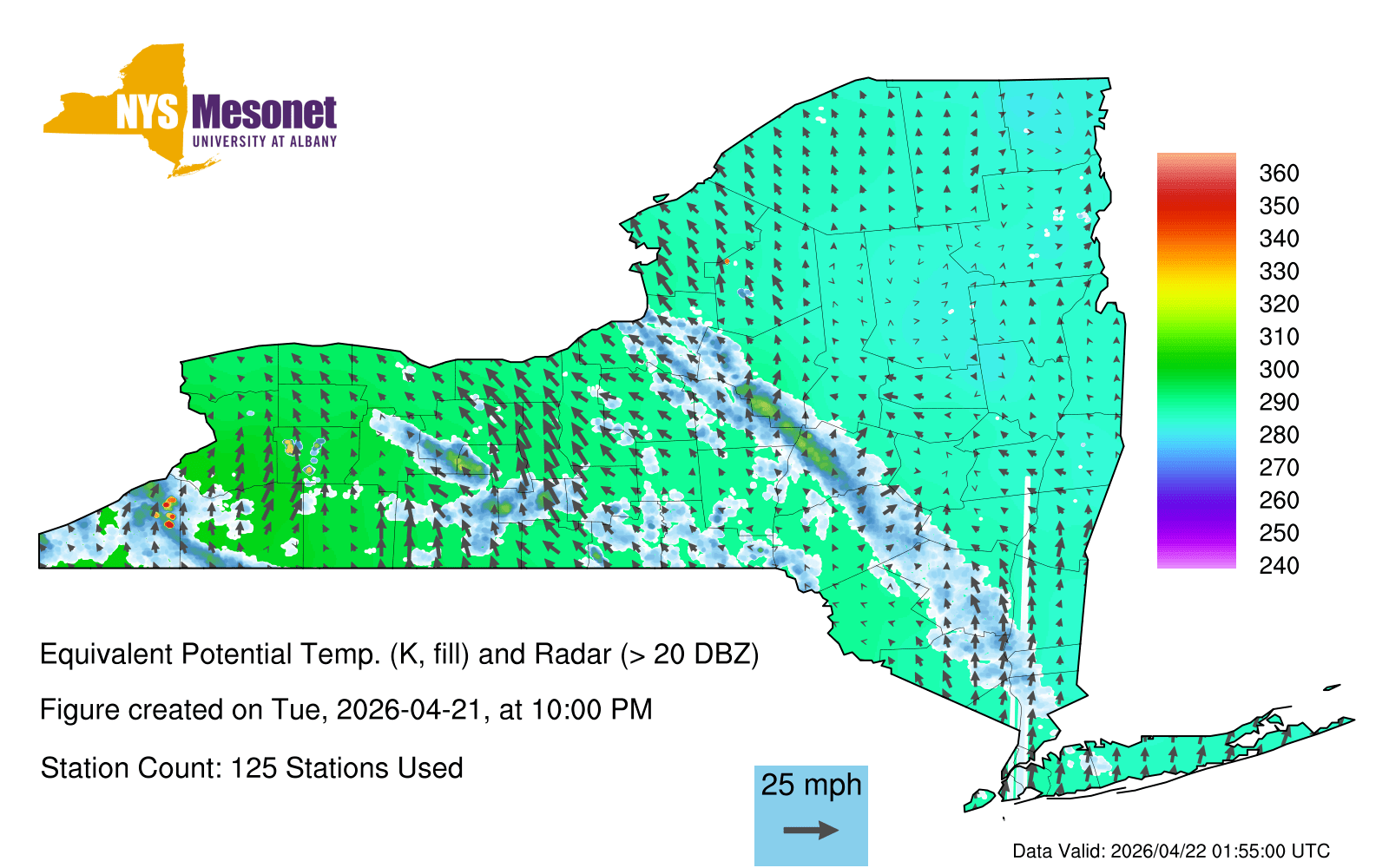 NYS Mesonet
UNIVERSITY AT ALBANY

360
350
340
330
320
310
300
290
280
270
260
250
240

Equivalent Potential Temp. (K, fill) and Radar (> 20 DBZ)

Figure created on Tue, 2026-04-21, at 10:00 PM

Station Count: 125 Stations Used

25 mph

Data Valid: 2026/04/22 01:55:00 UTC